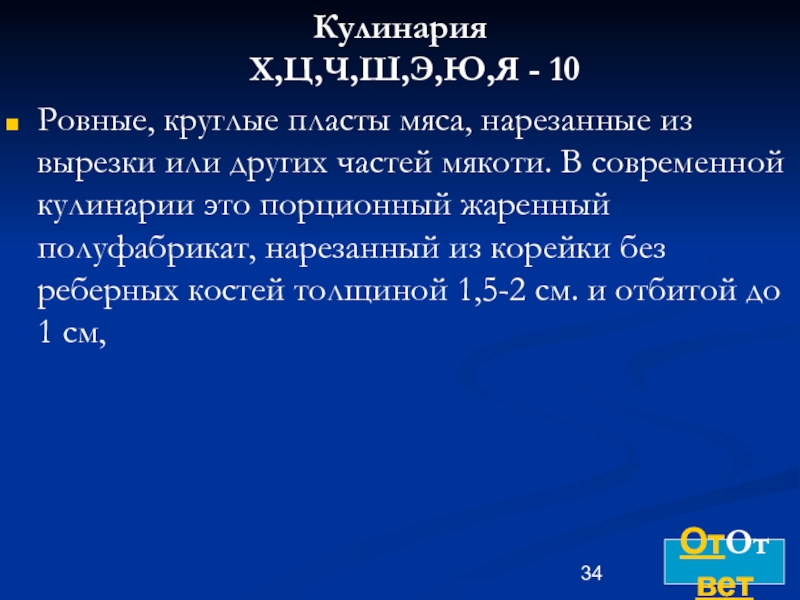 Кулинария
Х,Ц,Ч,Ш,Э,Ю,Я - 10

Ровные, круглые пласты мяса, нарезанные из вырезки или других частей мякоти. В современной кулинарии это порционный жаренный полуфабрикат, нарезанный из корейки без реберных костей толщиной 1,5-2 см. и отбитой до 1 см,

34

ОтОтвет